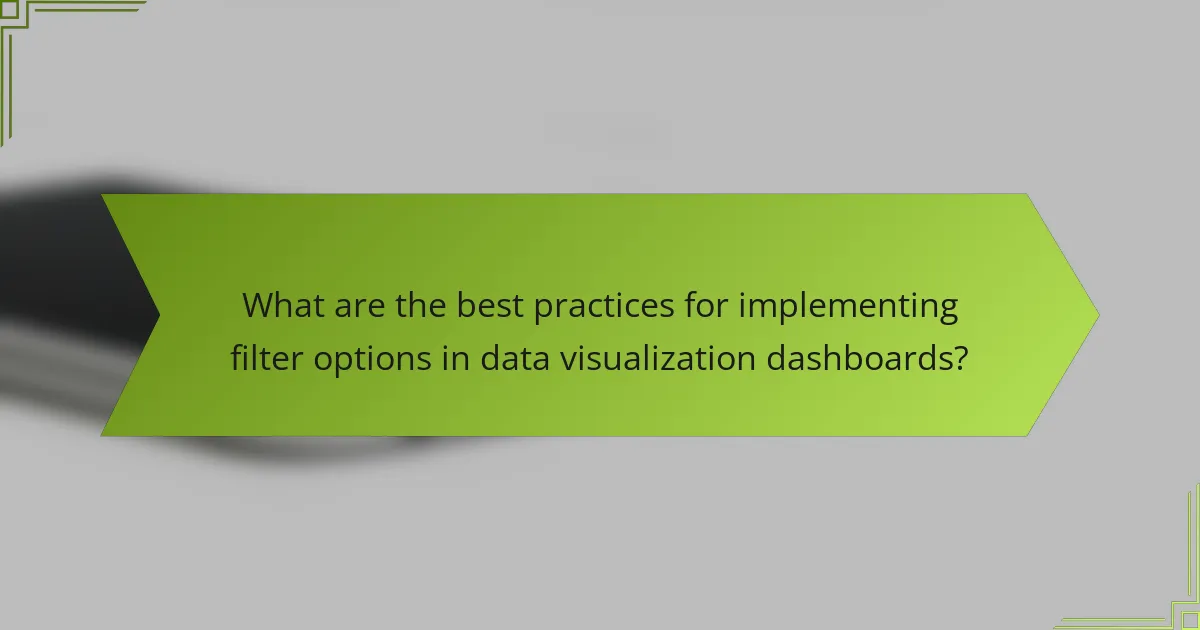 What are the best practices for implementing filter options in data visualization dashboards?